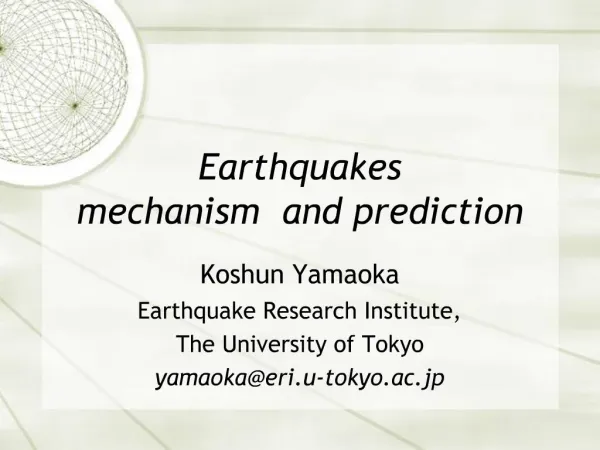 Earthquakes mechanism  and prediction

Koshun Yamaoka
Earthquake Research Institute,
The University of Tokyo
yamaoka@eri.u-tokyo.ac.jp